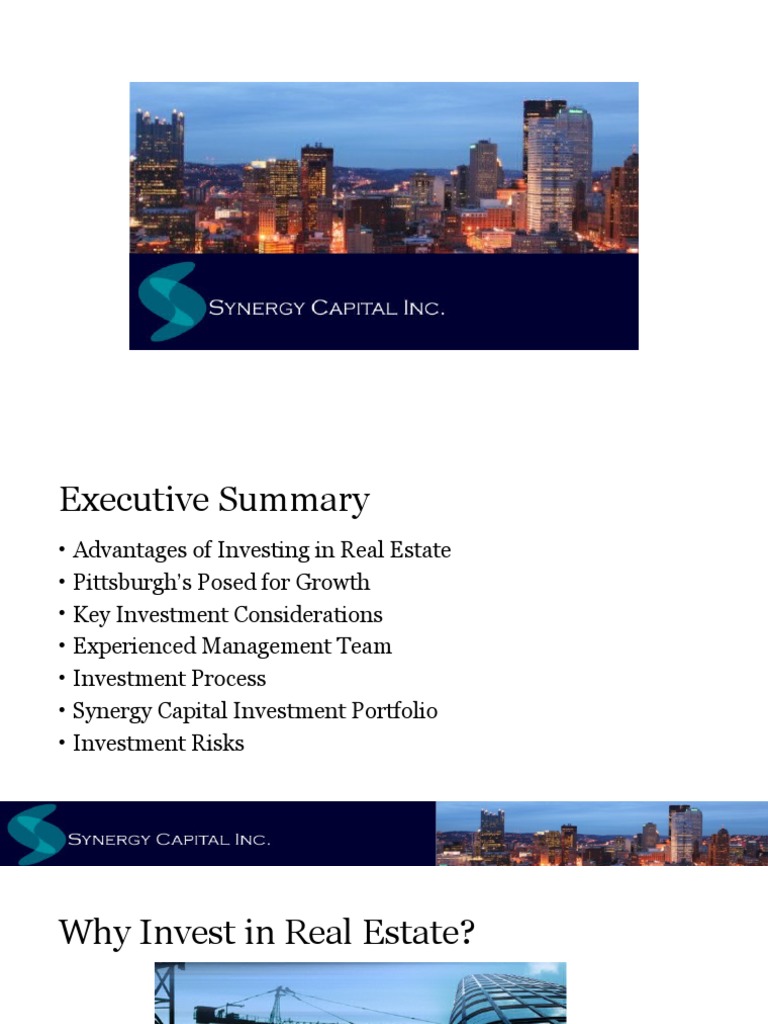 SYNERGY CAPITAL INC.

Executive Summary

• Advantages of Investing in Real Estate
• Pittsburgh's Posed for Growth
• Key Investment Considerations
• Experienced Management Team
• Investment Process
• Synergy Capital Investment Portfolio
• Investment Risks

SYNERGY CAPITAL INC.

Why Invest in Real Estate?